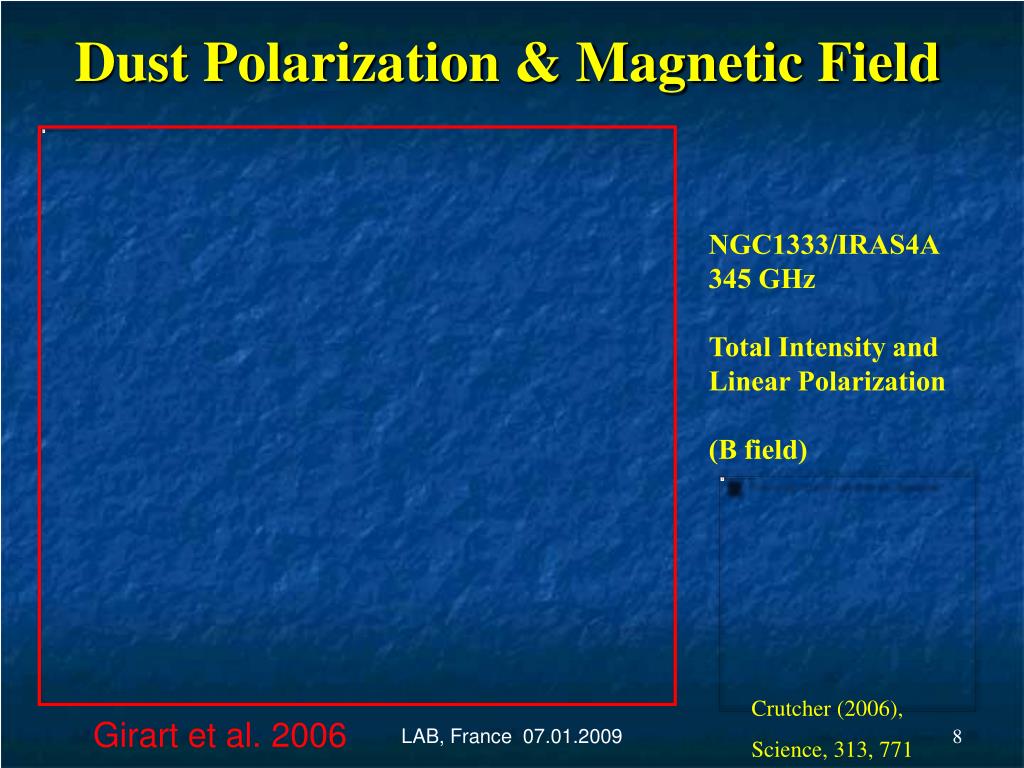 Dust Polarization & Magnetic Field

NGC1333/IRAS4A
345 GHz

Total Intensity and Linear Polarization

(B field)

Crutcher (2006),
Science, 313, 771

Girart et al. 2006

LAB, France 07.01.2009

8